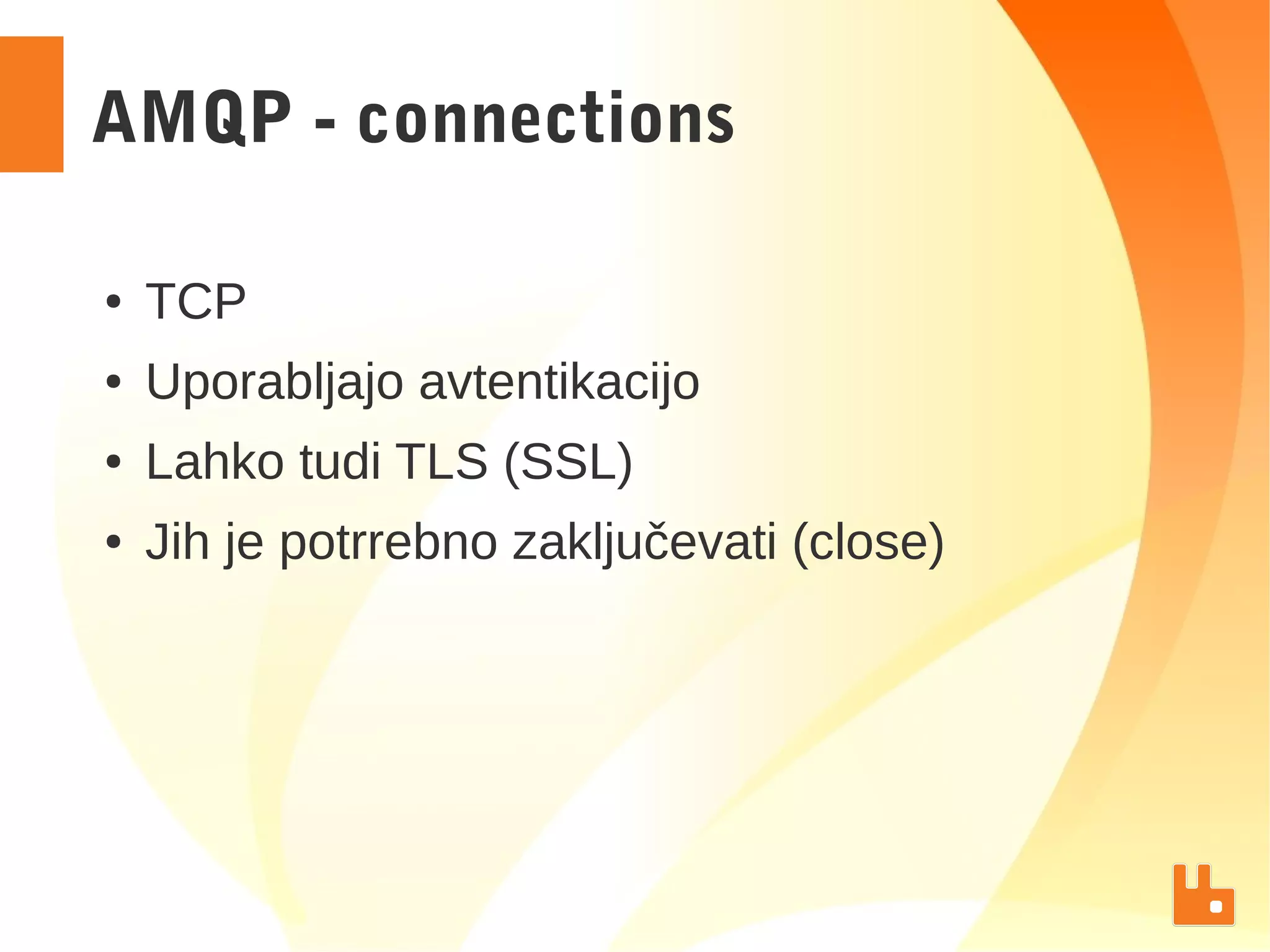 AMQP - connections

• TCP
• Uporabljajo avtentikacijo
• Lahko tudi TLS (SSL)
• Jih je potrrebno zaključevati (close)